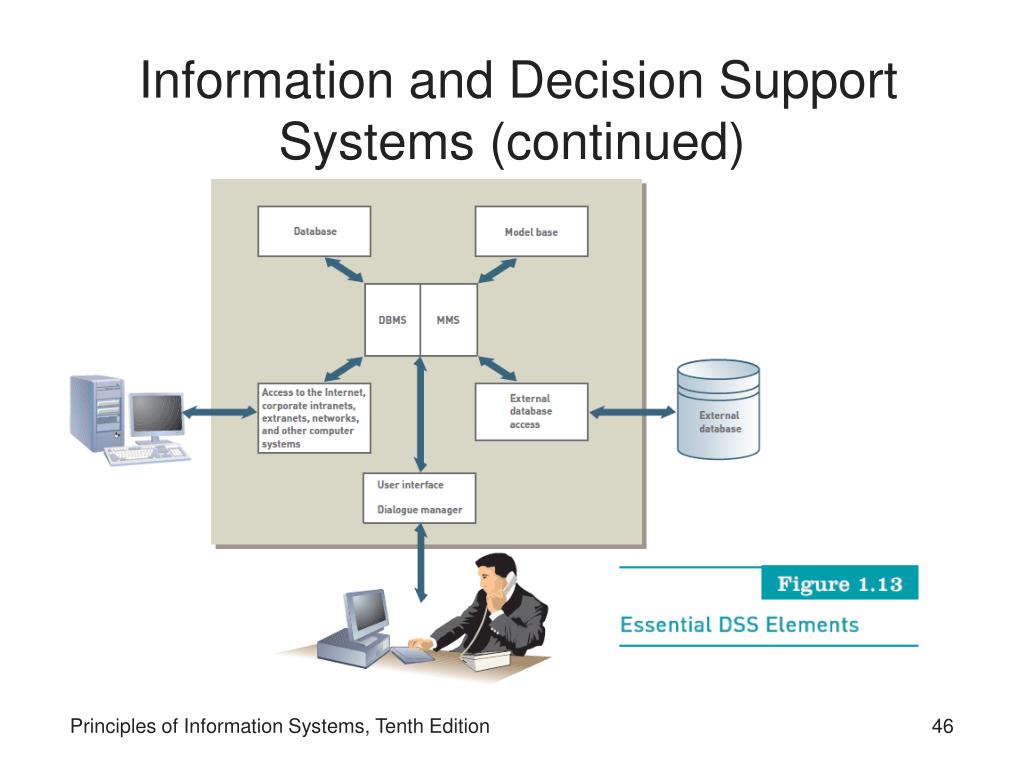 Information and Decision Support Systems (continued)

Database

Model base

DBMS

MMS

Access to the Internet, corporate intranets, extranets, networks, and other computer systems

External database access

External database

User interface

Dialogue manager

Figure 1.13

Essential DSS Elements

Principles of Information Systems, Tenth Edition

46